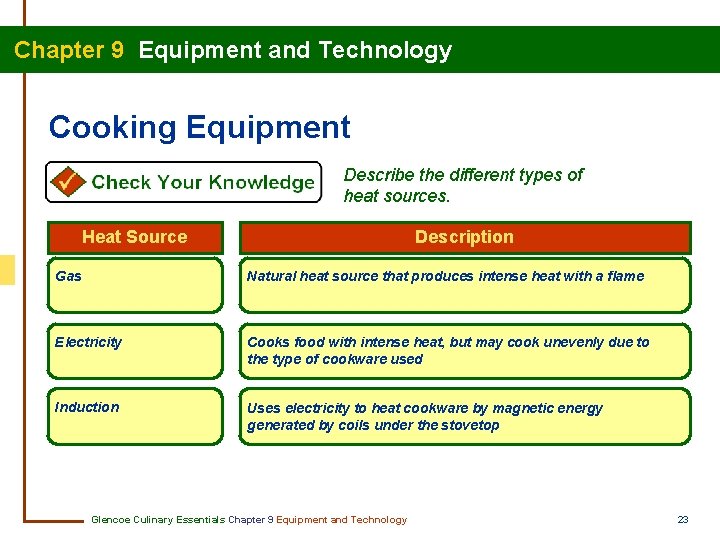 Chapter 9 Equipment and Technology

Cooking Equipment

Check Your Knowledge

Describe the different types of heat sources.

| Heat Source | Description |
|---|---|
| Gas | Natural heat source that produces intense heat with a flame |
| Electricity | Cooks food with intense heat, but may cook unevenly due to the type of cookware used |
| Induction | Uses electricity to heat cookware by magnetic energy generated by coils under the stovetop |

Glencoe Culinary Essentials Chapter 9 Equipment and Technology

23